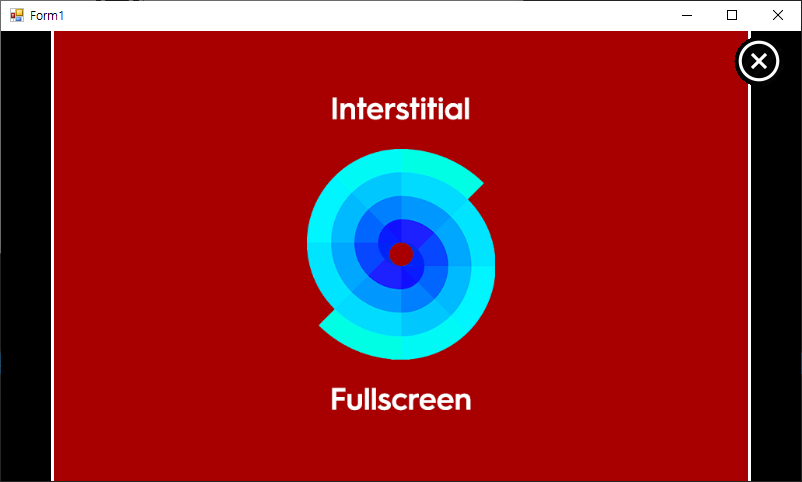 Form1

Interstitial

Fullscreen